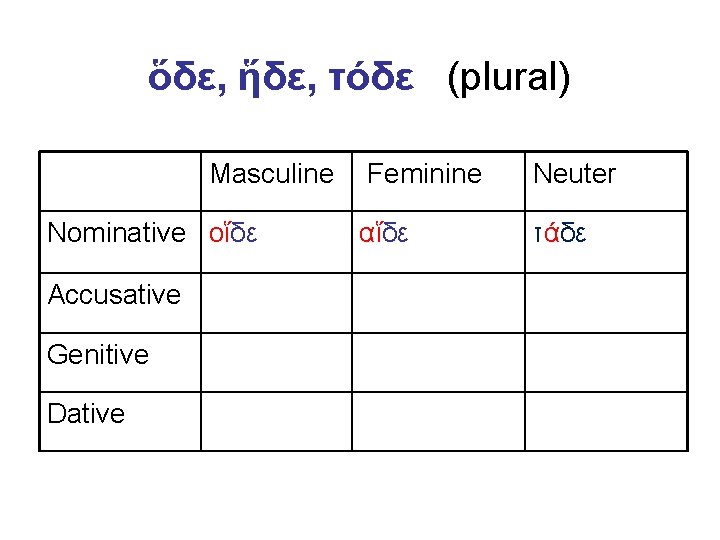 ὅδε, ἥδε, τόδε (plural)

|  | Masculine | Feminine | Neuter |
|---|---|---|---|
| Nominative | οἵδε | αἵδε | τάδε |
| Accusative |  |  |  |
| Genitive |  |  |  |
| Dative |  |  |  |